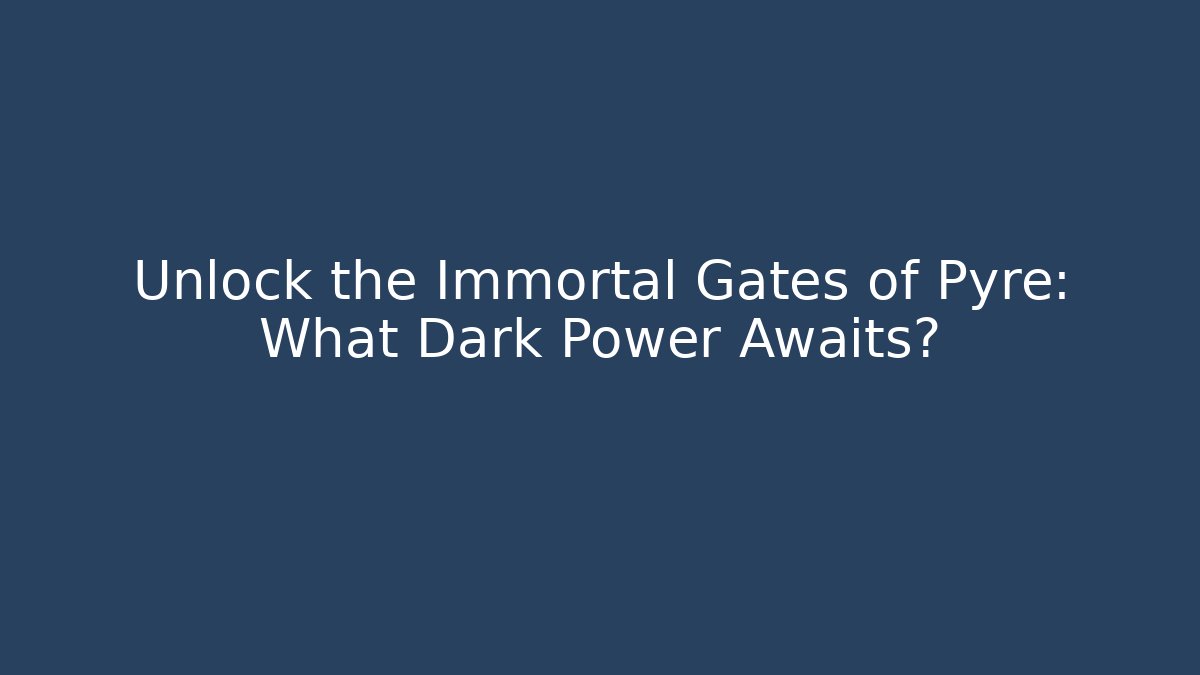 Unlock the Immortal Gates of Pyre: What Dark Power Awaits?